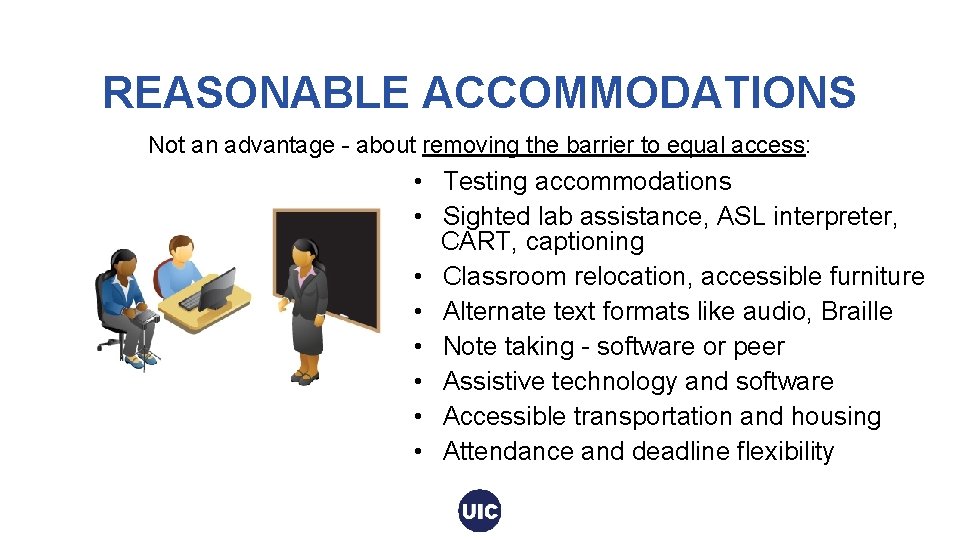 REASONABLE ACCOMMODATIONS

Not an advantage - about removing the barrier to equal access:

• Testing accommodations
• Sighted lab assistance, ASL interpreter, CART, captioning
• Classroom relocation, accessible furniture
• Alternate text formats like audio, Braille
• Note taking - software or peer
• Assistive technology and software
• Accessible transportation and housing
• Attendance and deadline flexibility

UIC